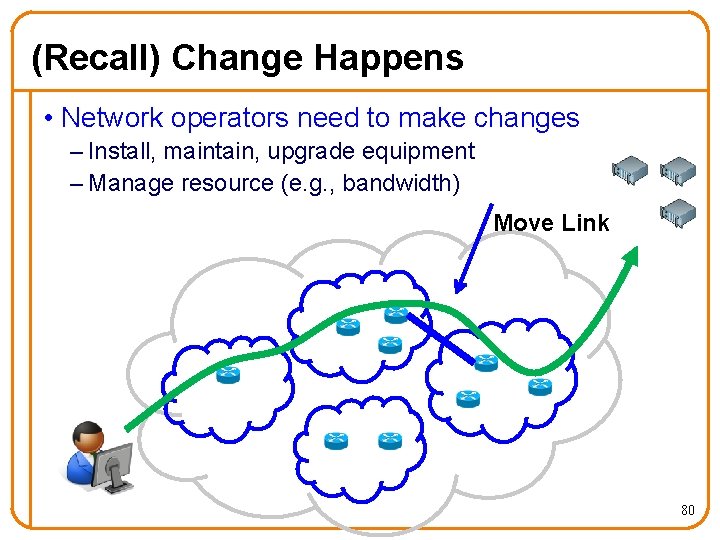 (Recall) Change Happens

• Network operators need to make changes
– Install, maintain, upgrade equipment
– Manage resource (e.g., bandwidth)

Move Link

80